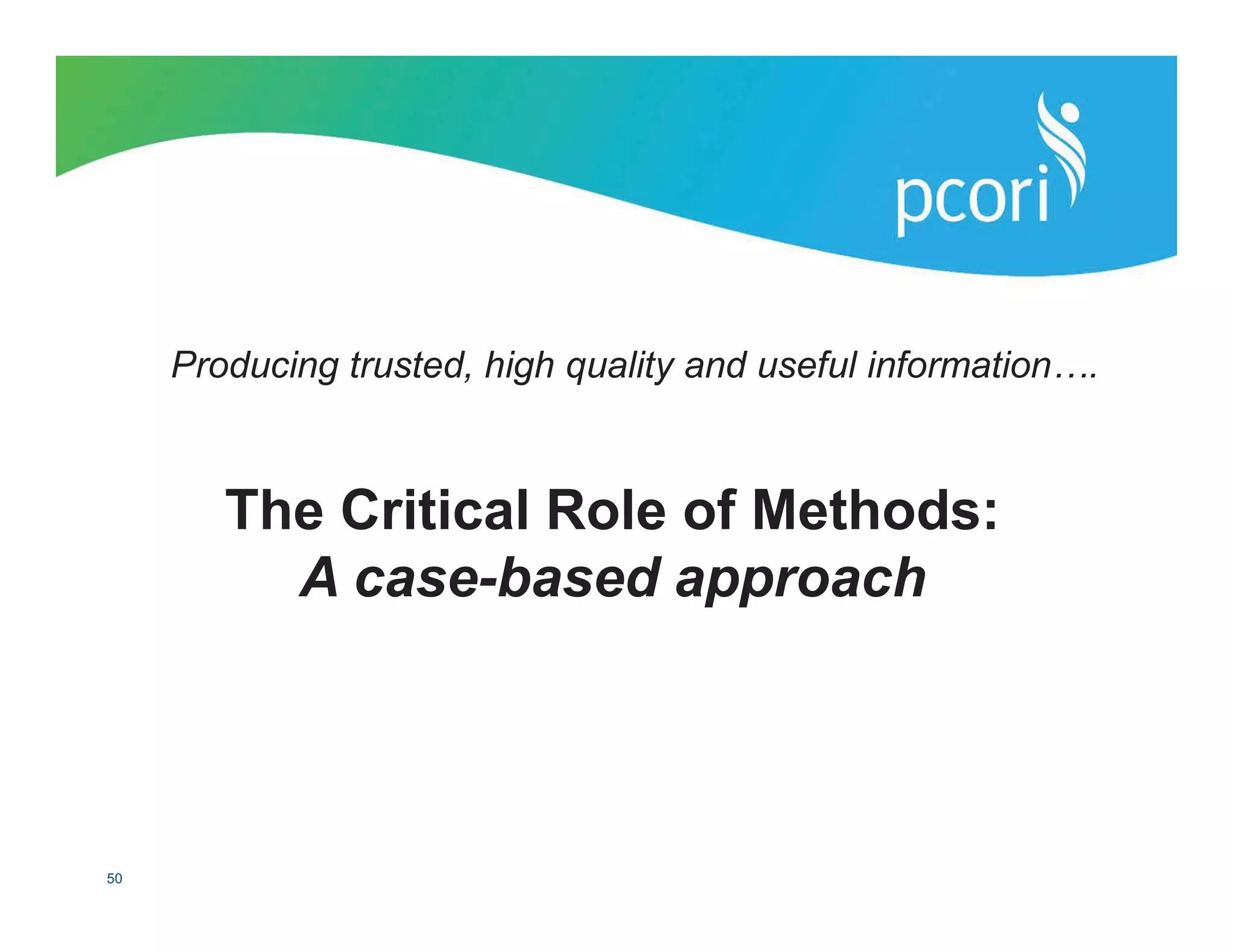 pcori

Producing trusted, high quality and useful information….

The Critical Role of Methods:
A case-based approach

50